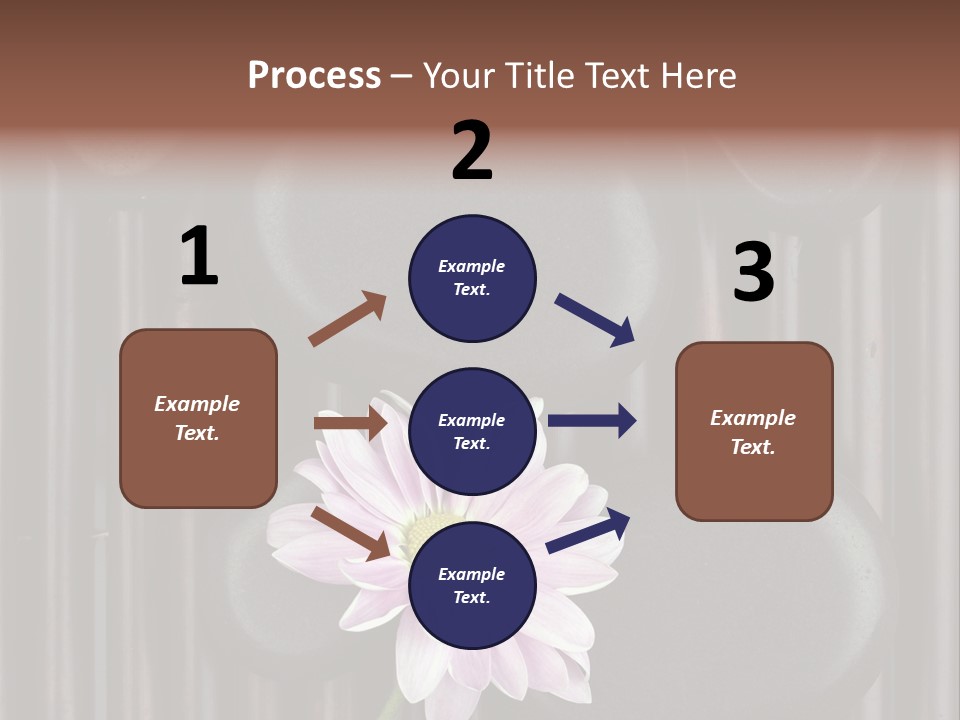 Process – Your Title Text Here

1

Example Text.

2

Example Text.

Example Text.

Example Text.

3

Example Text.